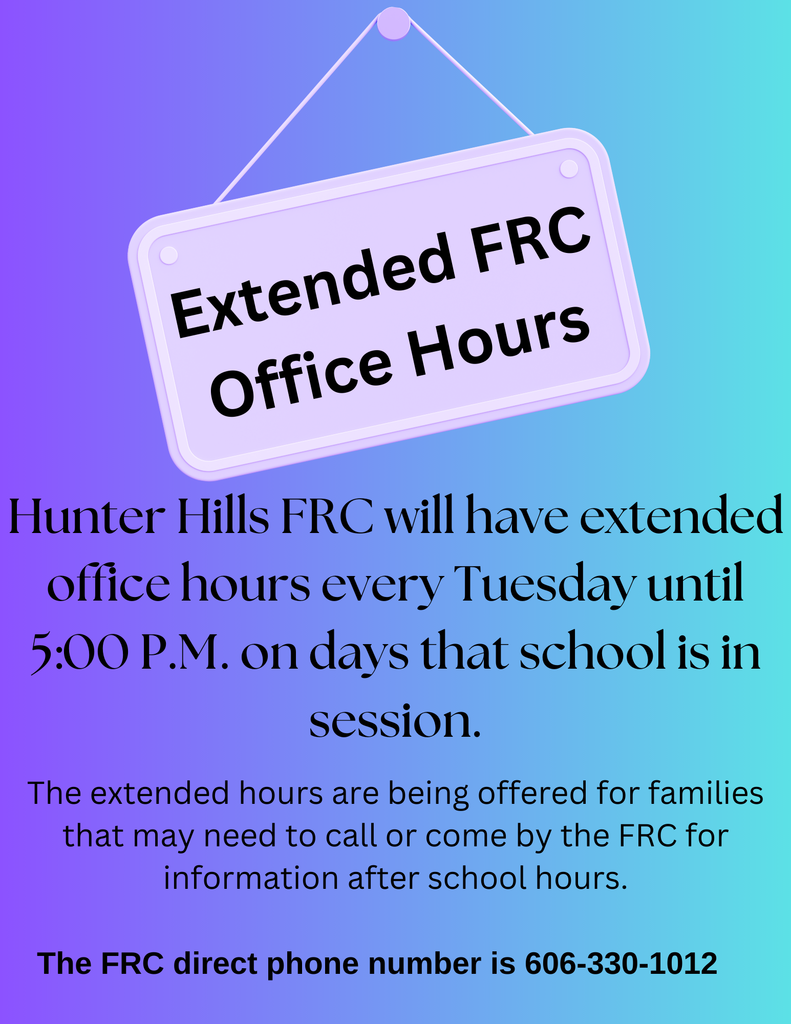 Extended FRC Office Hours

Hunter Hills FRC will have extended office hours every Tuesday until 5:00 P.M. on days that school is in session.

The extended hours are being offered for families that may need to call or come by the FRC for information after school hours.

The FRC direct phone number is 606-330-1012